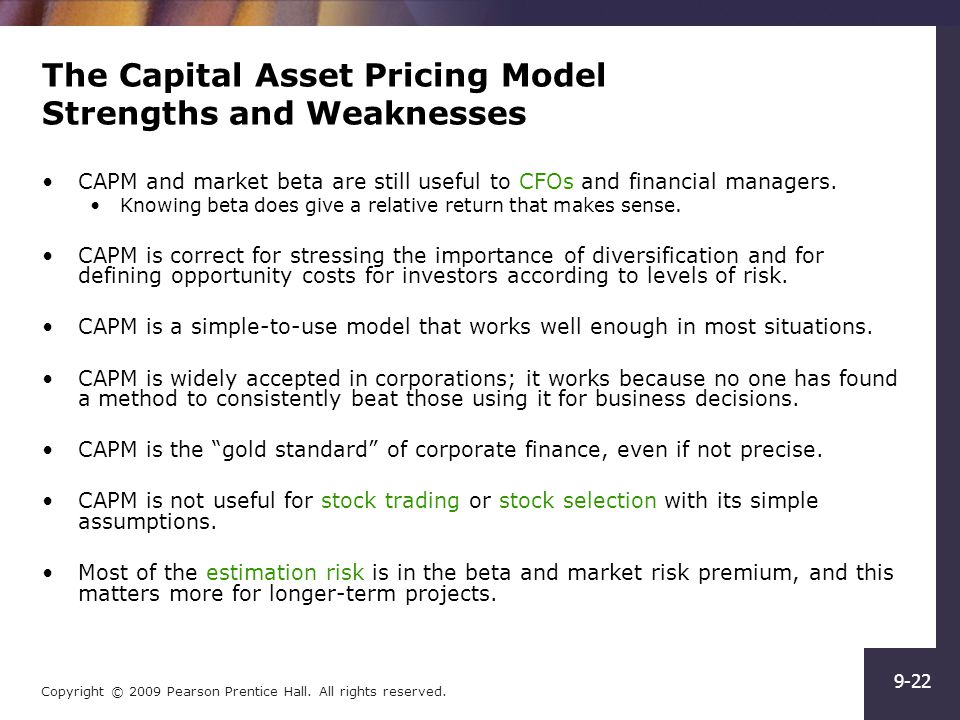 The Capital Asset Pricing Model
Strengths and Weaknesses

• CAPM and market beta are still useful to CFOs and financial managers.
  • Knowing beta does give a relative return that makes sense.

• CAPM is correct for stressing the importance of diversification and for defining opportunity costs for investors according to levels of risk.

• CAPM is a simple-to-use model that works well enough in most situations.

• CAPM is widely accepted in corporations; it works because no one has found a method to consistently beat those using it for business decisions.

• CAPM is the “gold standard” of corporate finance, even if not precise.

• CAPM is not useful for stock trading or stock selection with its simple assumptions.

• Most of the estimation risk is in the beta and market risk premium, and this matters more for longer-term projects.

Copyright © 2009 Pearson Prentice Hall. All rights reserved.

9-22